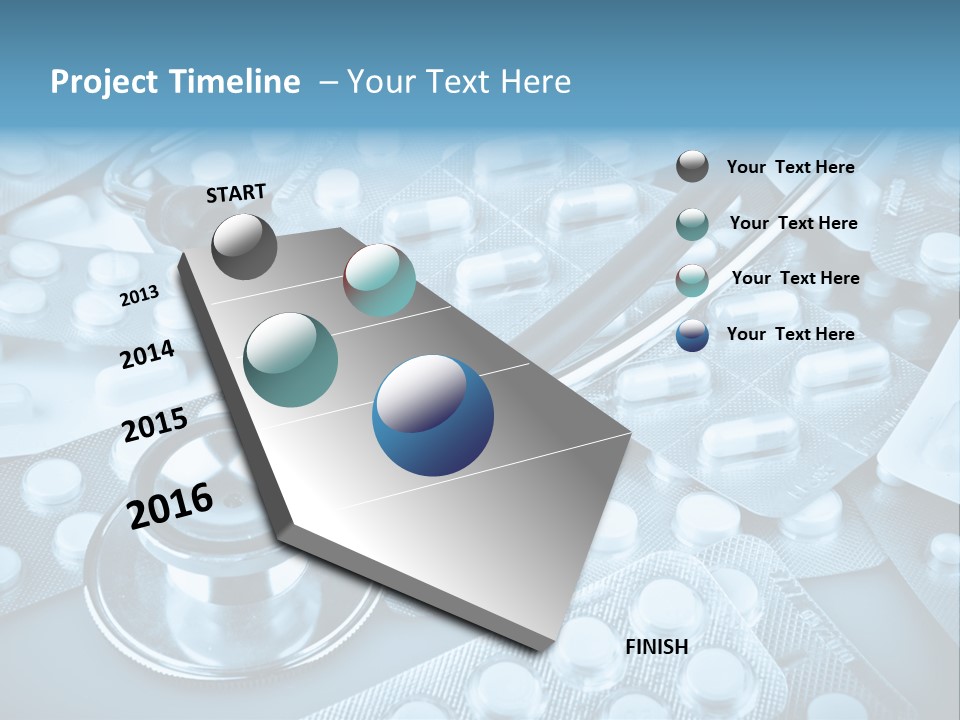 Project Timeline – Your Text Here

START

2013

2014

2015

2016

FINISH

Your Text Here

Your Text Here

Your Text Here

Your Text Here